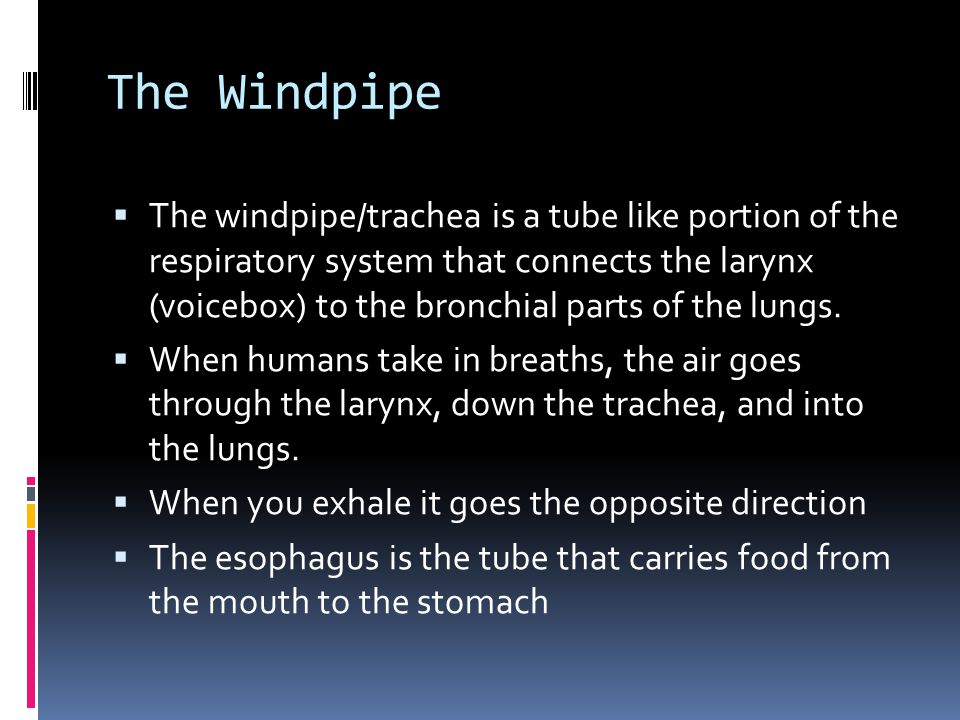 The Windpipe

▪ The windpipe/trachea is a tube like portion of the respiratory system that connects the larynx (voicebox) to the bronchial parts of the lungs.
▪ When humans take in breaths, the air goes through the larynx, down the trachea, and into the lungs.
▪ When you exhale it goes the opposite direction
▪ The esophagus is the tube that carries food from the mouth to the stomach